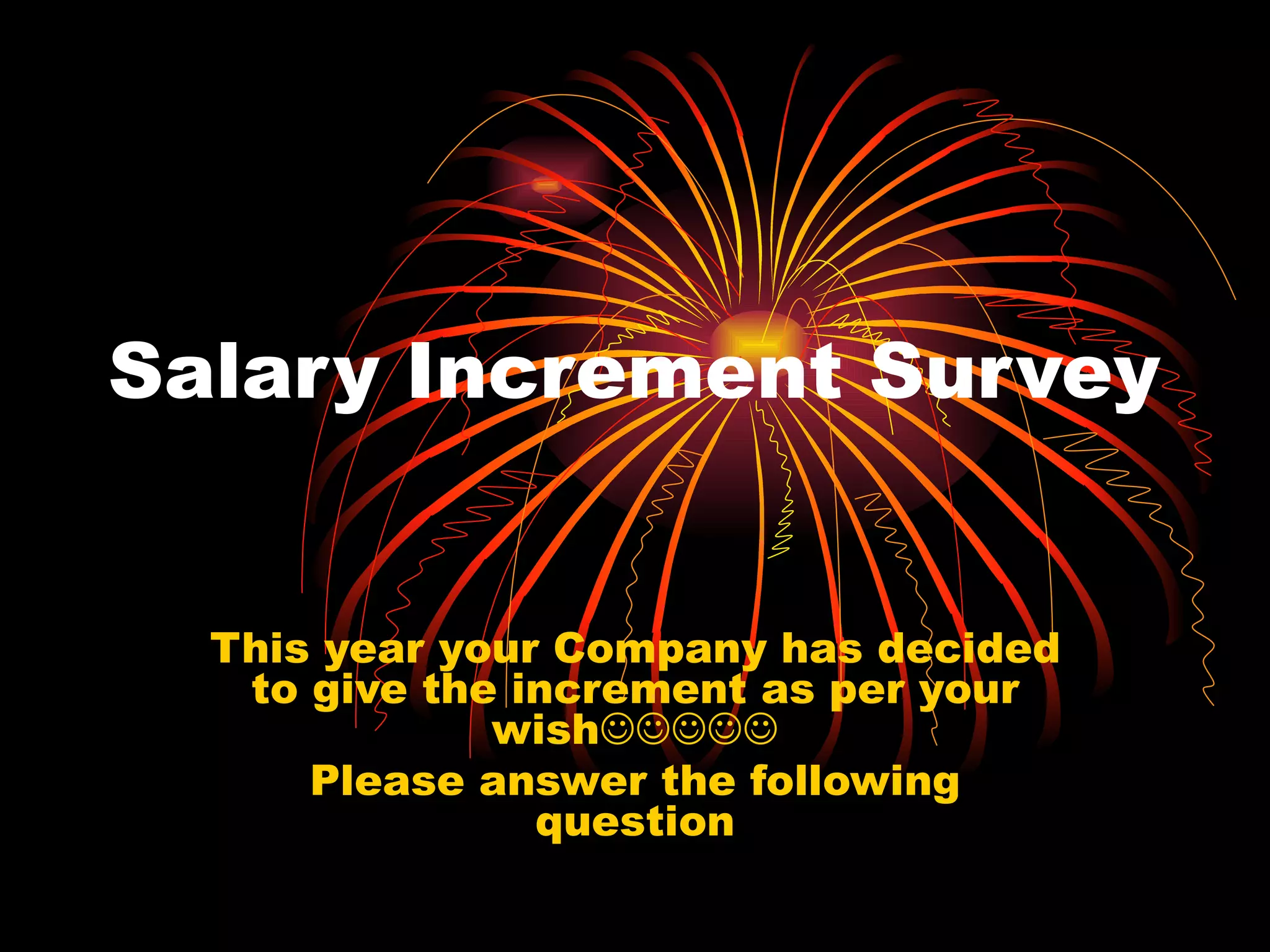 Salary Increment Survey

This year your Company has decided to give the increment as per your wish☺☺☺☺☺

Please answer the following question